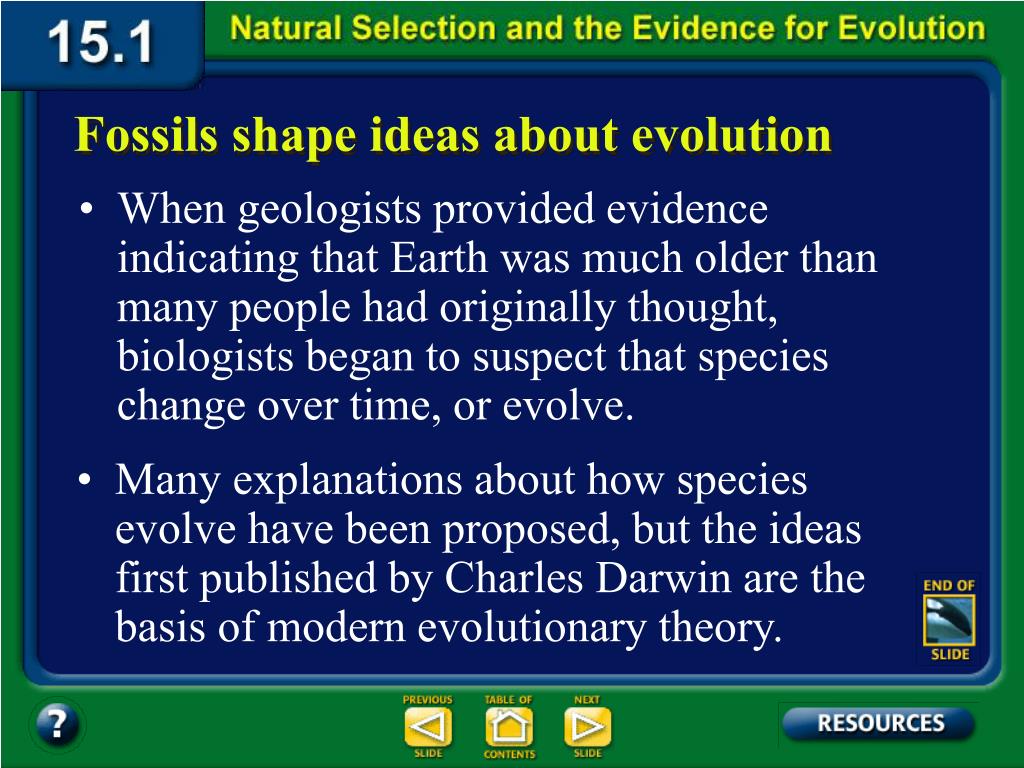 15.1

Natural Selection and the Evidence for Evolution

Fossils shape ideas about evolution

• When geologists provided evidence indicating that Earth was much older than many people had originally thought, biologists began to suspect that species change over time, or evolve.

• Many explanations about how species evolve have been proposed, but the ideas first published by Charles Darwin are the basis of modern evolutionary theory.

END OF SLIDE

?

PREVIOUS SLIDE

TABLE OF CONTENTS

NEXT SLIDE

RESOURCES